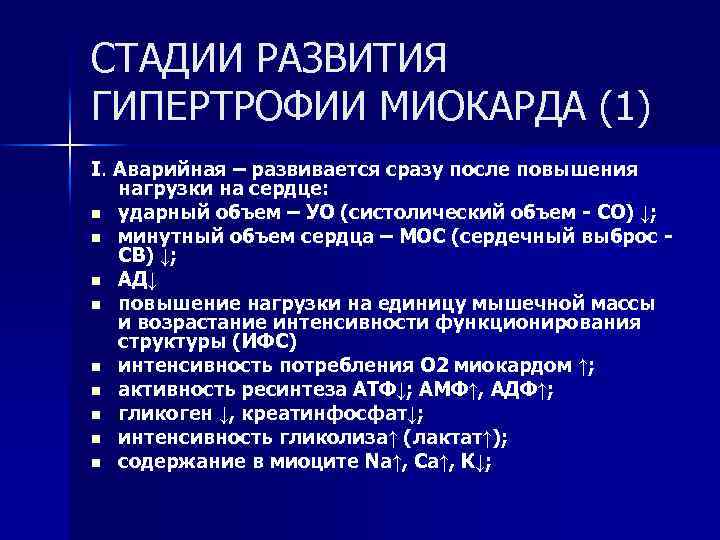 СТАДИИ РАЗВИТИЯ ГИПЕРТРОФИИ МИОКАРДА (1)

I. Аварийная – развивается сразу после повышения нагрузки на сердце:

- ударный объем – УО (систолический объем - СО) ↓;
- минутный объем сердца – МОС (сердечный выброс - СВ) ↓;
- АД↓
- повышение нагрузки на единицу мышечной массы и возрастание интенсивности функционирования структуры (ИФС)
- интенсивность потребления О2 миокардом ↑;
- активность ресинтеза АТФ↓; АМФ↑, АДФ↑;
- гликоген ↓, креатинфосфат↓;
- интенсивность гликолиза↑ (лактат↑);
- содержание в миоците Na↑, Ca↑, K↓;